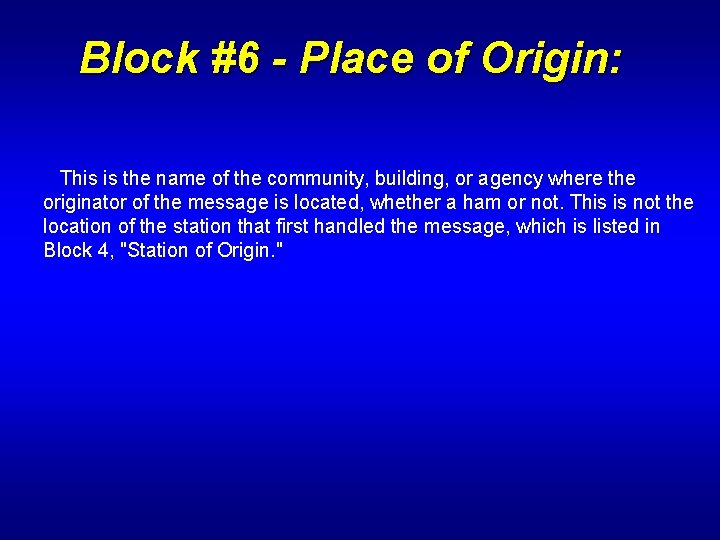 Block #6 - Place of Origin:

This is the name of the community, building, or agency where the originator of the message is located, whether a ham or not. This is not the location of the station that first handled the message, which is listed in Block 4, "Station of Origin."